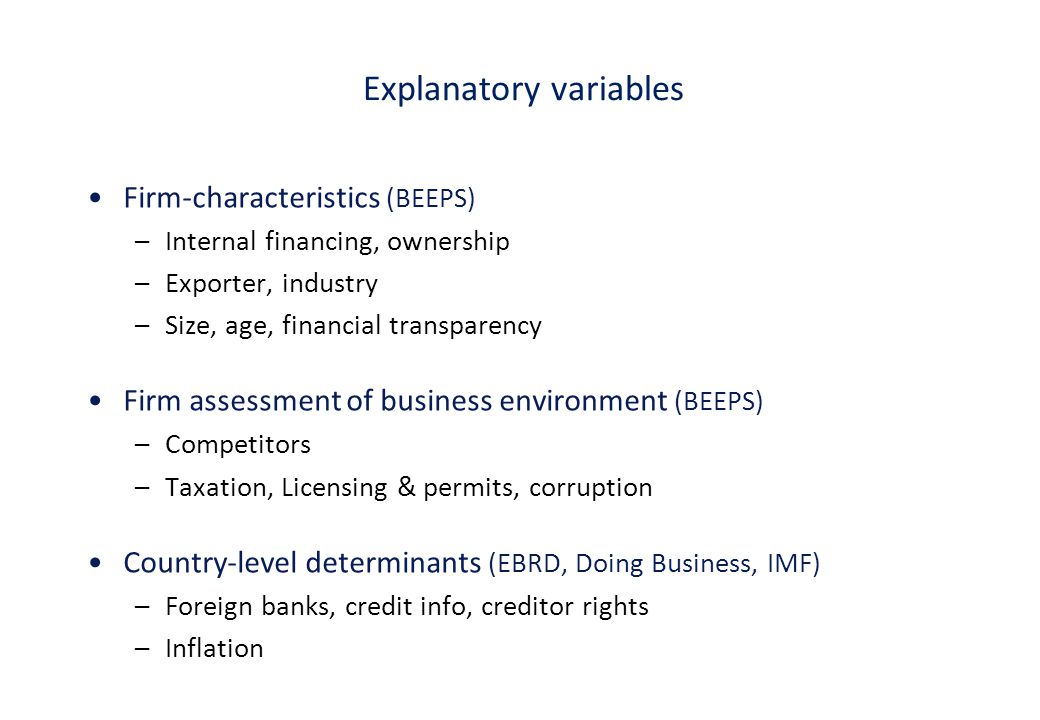 Explanatory variables

• Firm-characteristics (BEEPS)
– Internal financing, ownership
– Exporter, industry
– Size, age, financial transparency

• Firm assessment of business environment (BEEPS)
– Competitors
– Taxation, Licensing & permits, corruption

• Country-level determinants (EBRD, Doing Business, IMF)
– Foreign banks, credit info, creditor rights
– Inflation